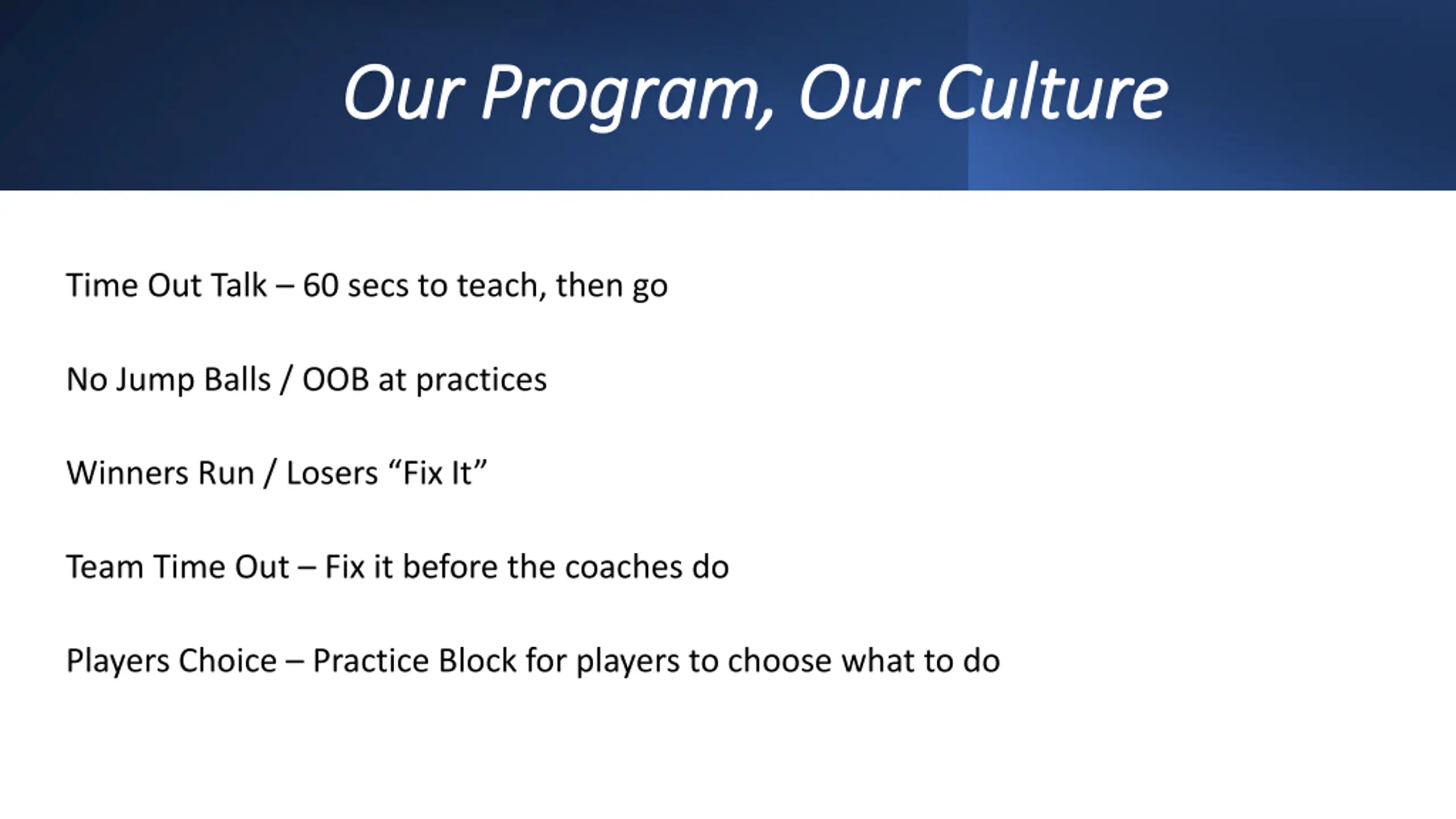 Our Program, Our Culture

Time Out Talk – 60 secs to teach, then go

No Jump Balls / OOB at practices

Winners Run / Losers “Fix It”

Team Time Out – Fix it before the coaches do

Players Choice – Practice Block for players to choose what to do